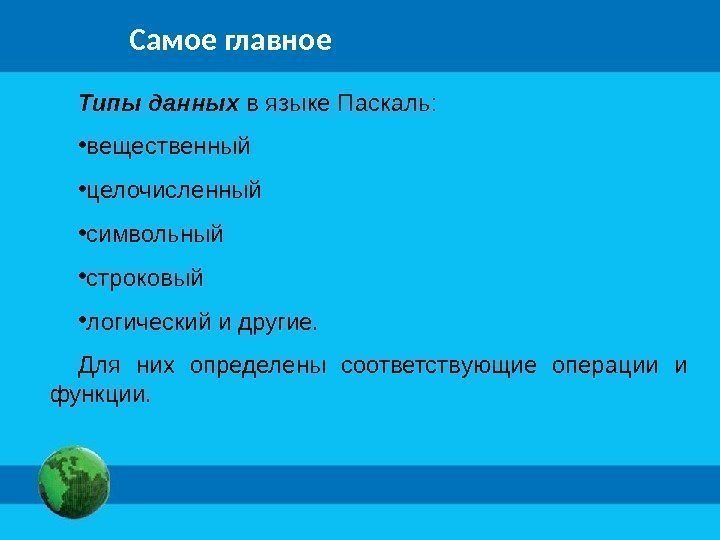 Самое главное

Типы данных в языке Паскаль:

•вещественный

•целочисленный

•символьный

•строковый

•логический и другие.

Для них определены соответствующие операции и функции.